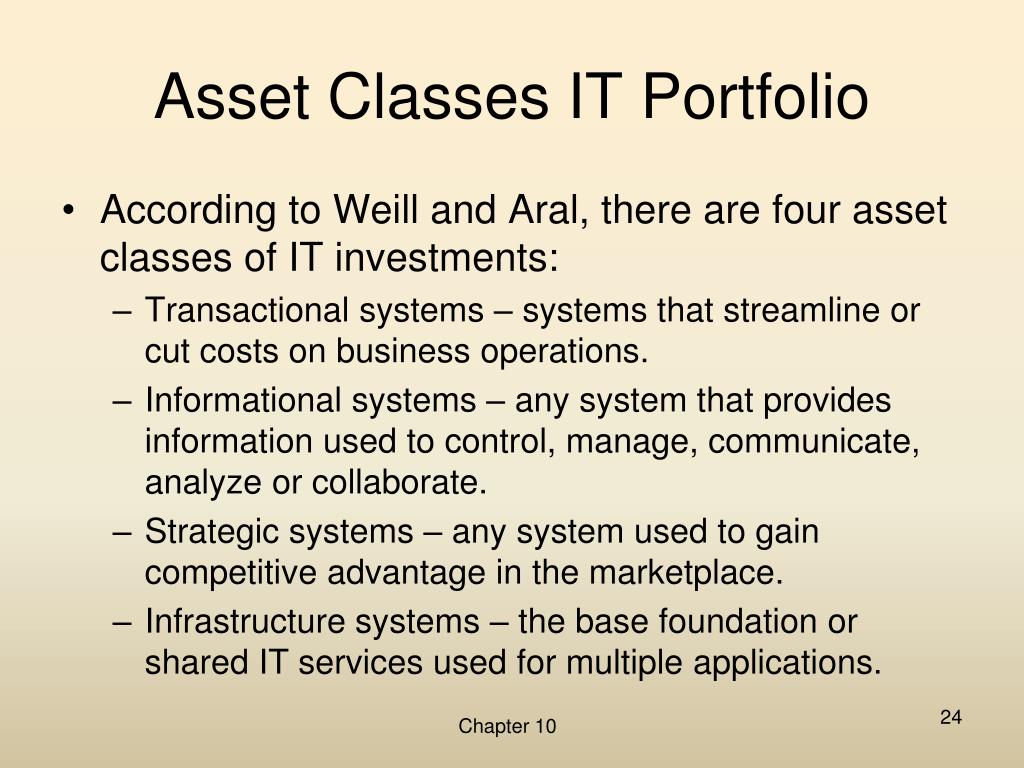 Asset Classes IT Portfolio

• According to Weill and Aral, there are four asset classes of IT investments:
– Transactional systems – systems that streamline or cut costs on business operations.
– Informational systems – any system that provides information used to control, manage, communicate, analyze or collaborate.
– Strategic systems – any system used to gain competitive advantage in the marketplace.
– Infrastructure systems – the base foundation or shared IT services used for multiple applications.

Chapter 10

24